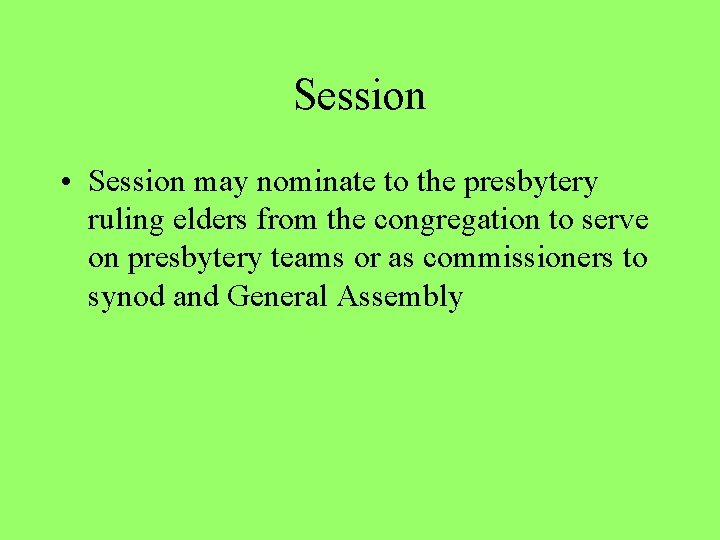 Session

• Session may nominate to the presbytery ruling elders from the congregation to serve on presbytery teams or as commissioners to synod and General Assembly